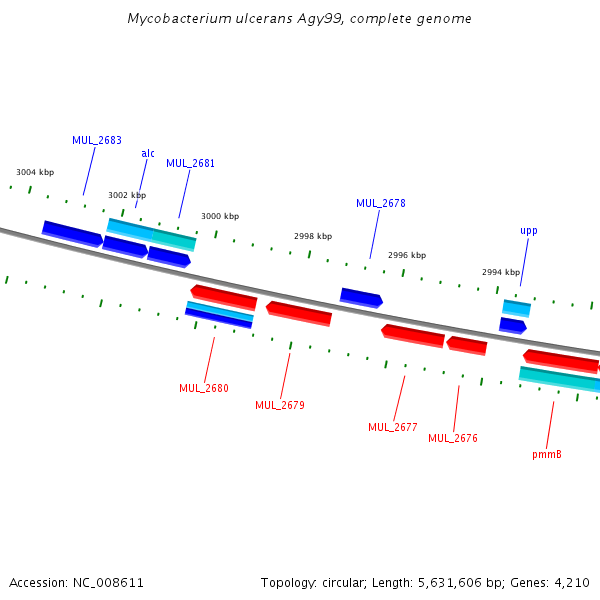 Mycobacterium ulcerans Agy99, complete genome

MUL_2683

alc

MUL_2681

3004 kbp

3002 kbp

3000 kbp

MUL_2678

2998 kbp

2996 kbp

upp

2994 kbp

MUL_2680

MUL_2679

MUL_2677

MUL_2676

pmmB

Accession: NC_008611

Topology: circular; Length: 5,631,606 bp; Genes: 4,210